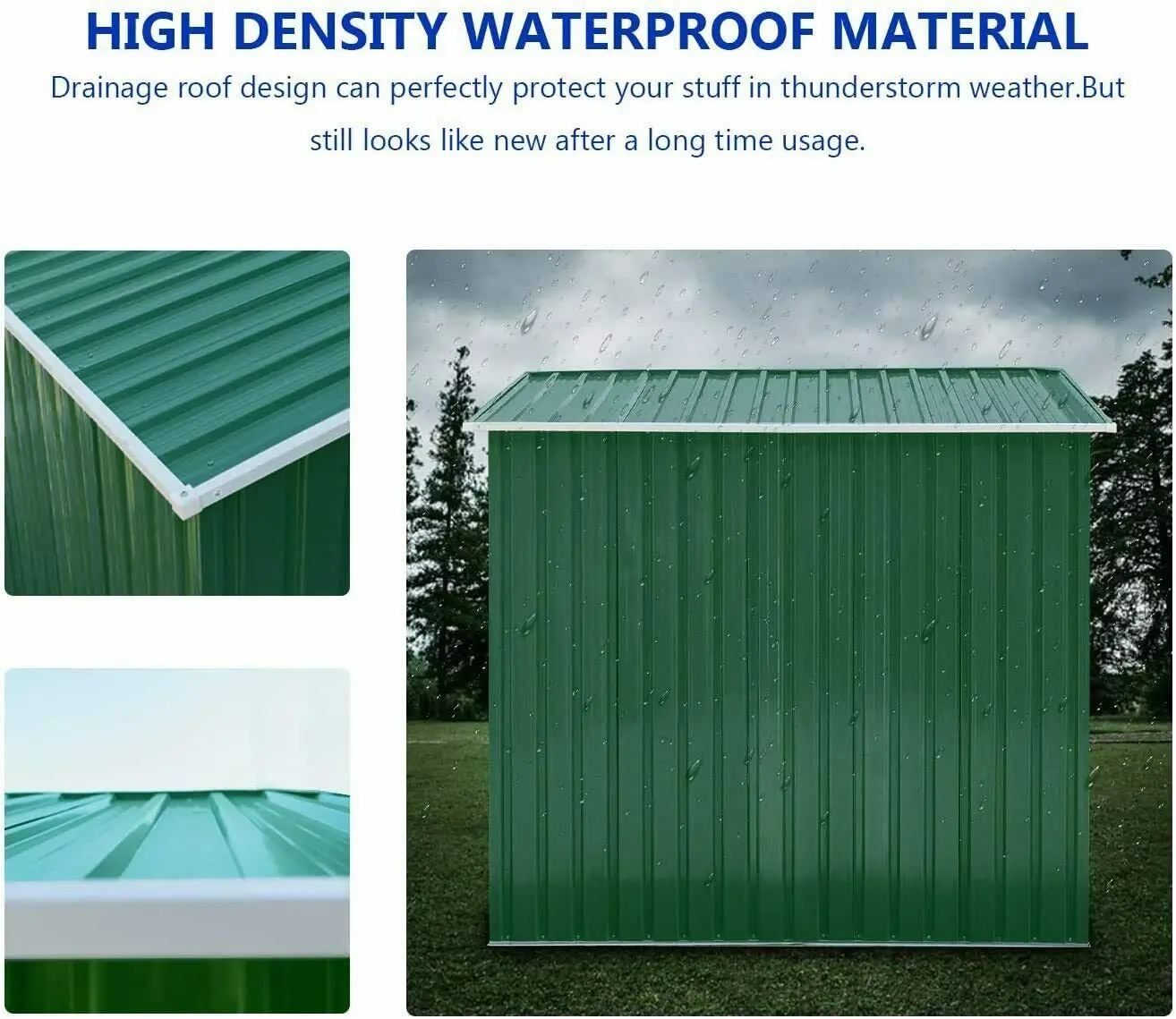 HIGH DENSITY WATERPROOF MATERIAL

Drainage roof design can perfectly protect your stuff in thunderstorm weather.But still looks like new after a long time usage.